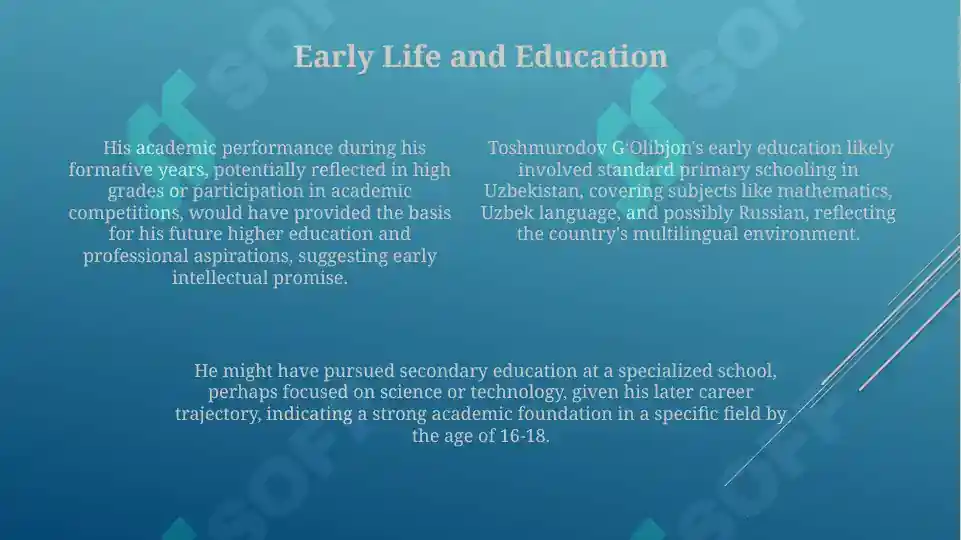 Early Life and Education

His academic performance during his formative years, potentially reflected in high grades or participation in academic competitions, would have provided the basis for his future higher education and professional aspirations, suggesting early intellectual promise.

Toshmurodov G'Olibjon's early education likely involved standard primary schooling in Uzbekistan, covering subjects like mathematics, Uzbek language, and possibly Russian, reflecting the country's multilingual environment.

He might have pursued secondary education at a specialized school, perhaps focused on science or technology, given his later career trajectory, indicating a strong academic foundation in a specific field by the age of 16-18.